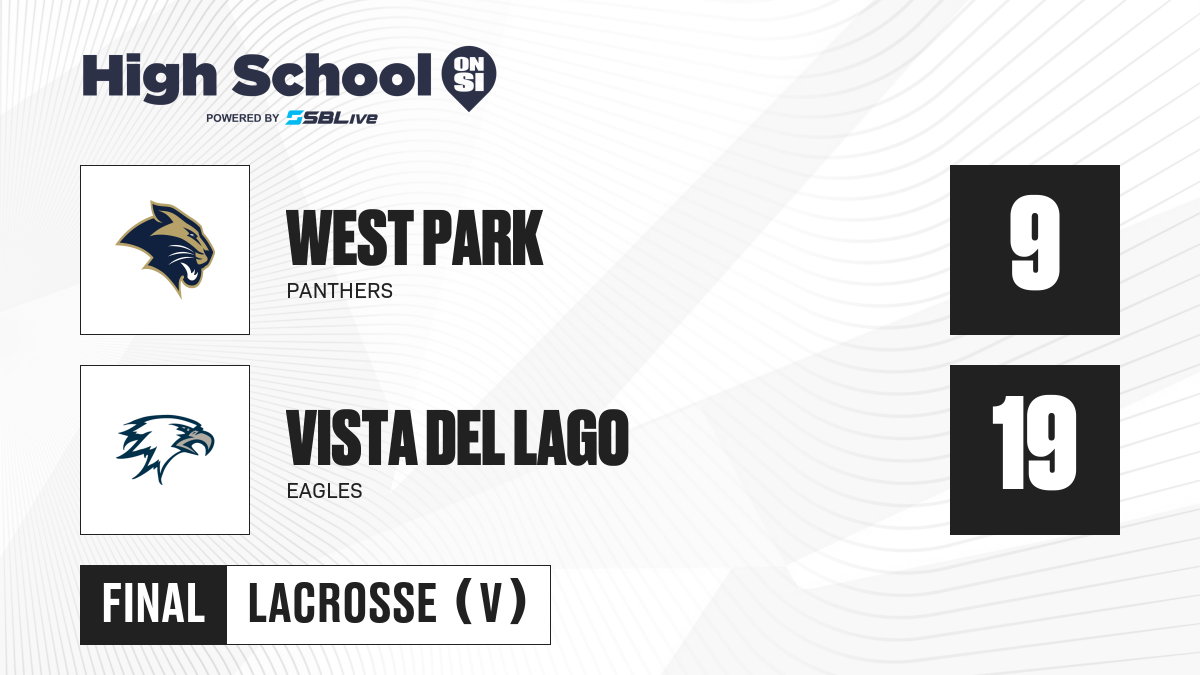 High School ON SI
POWERED BY SBLive

WEST PARK
PANTHERS
9

VISTA DEL LAGO
EAGLES
19

FINAL LACROSSE (V)